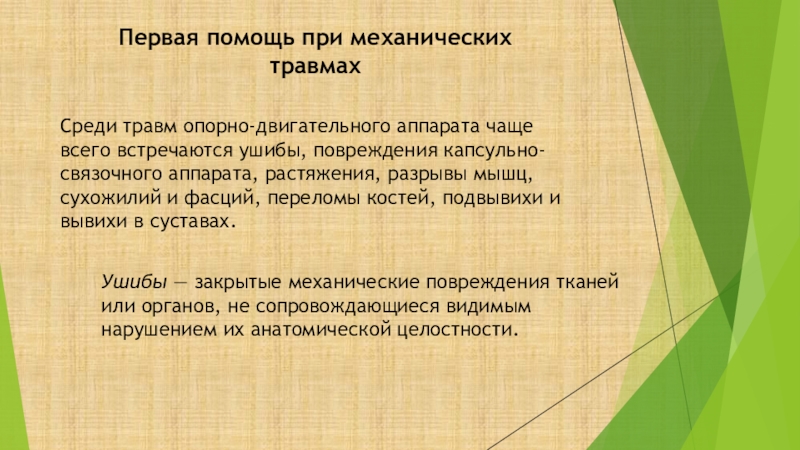 Первая помощь при механических травмах

Среди травм опорно-двигательного аппарата чаще всего встречаются ушибы, повреждения капсульно-связочного аппарата, растяжения, разрывы мышц, сухожилий и фасций, переломы костей, подвывихи и вывихи в суставах.

Ушибы — закрытые механические повреждения тканей или органов, не сопровождающиеся видимым нарушением их анатомической целостности.